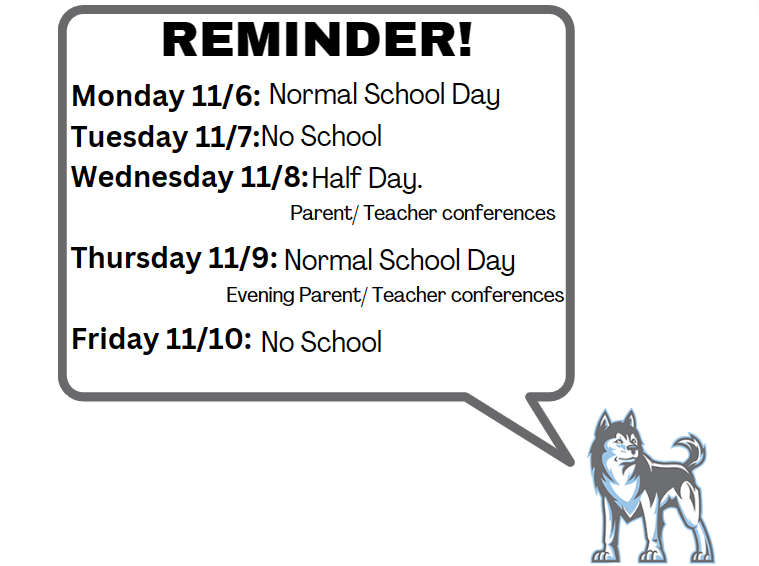 REMINDER!

Monday 11/6: Normal School Day

Tuesday 11/7:No School

Wednesday 11/8:Half Day.

Parent/ Teacher conferences

Thursday 11/9: Normal School Day

Evening Parent/ Teacher conferences

Friday 11/10: No School